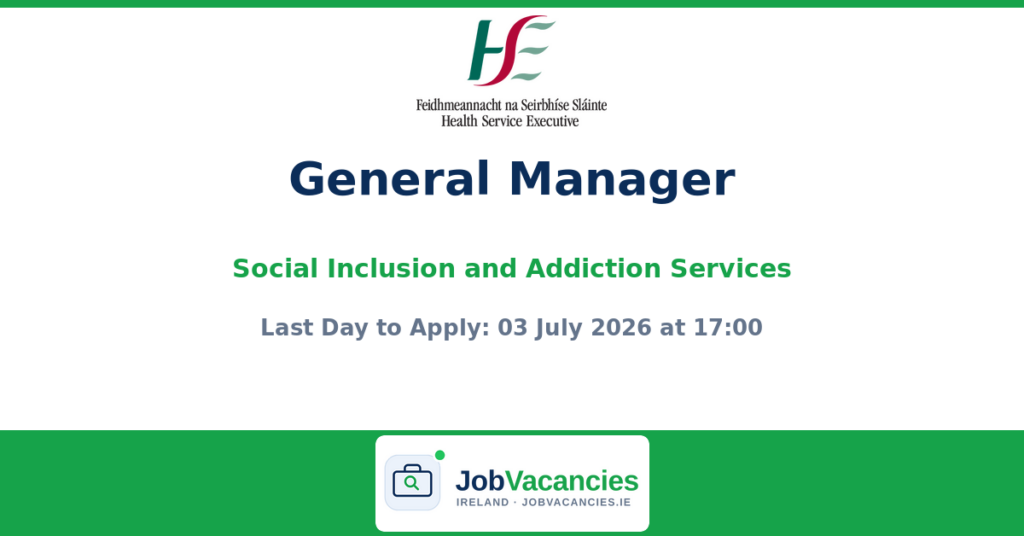 HSE

Feidhmeannacht na Seirbhíse Sláinte
Health Service Executive

General Manager

Social Inclusion and Addiction Services

Last Day to Apply: 03 July 2026 at 17:00

JobVacancies
IRELAND · JOBVACANCIES.IE